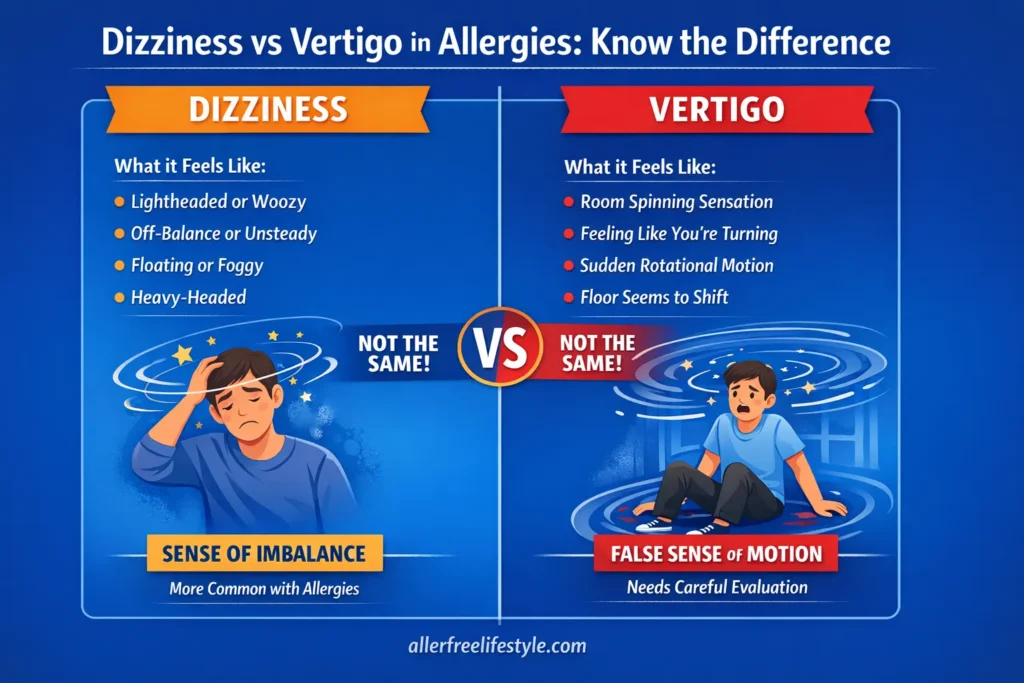 Dizziness vs Vertigo in Allergies: Know the Difference

DIZZINESS

What it Feels Like:

Lightheaded or Woozy

Off-Balance or Unsteady

Floating or Foggy

Heavy-Headed

NOT THE SAME!

SENSE OF IMBALANCE

More Common with Allergies

VS

VERTIGO

What it Feels Like:

Room Spinning Sensation

Feeling Like You're Turning

Sudden Rotational Motion

Floor Seems to Shift

NOT THE SAME!

FALSE SENSE OF MOTION

Needs Careful Evaluation

allerfreelifestyle.com